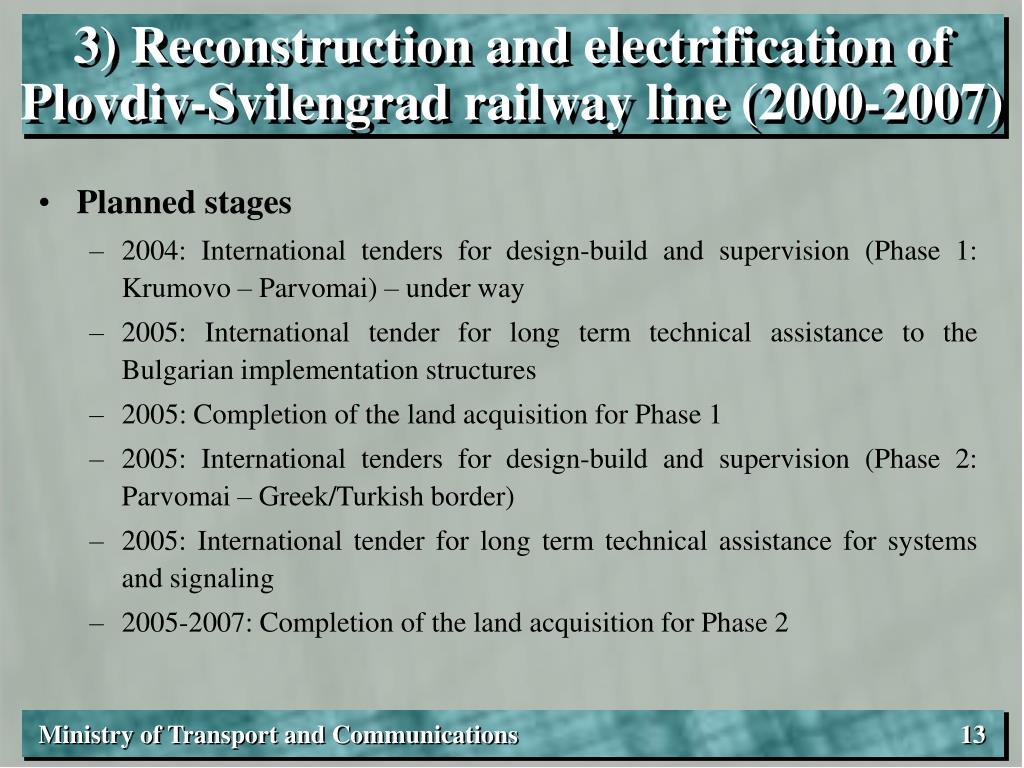 3) Reconstruction and electrification of Plovdiv-Svilengrad railway line (2000-2007)

• Planned stages

– 2004: International tenders for design-build and supervision (Phase 1: Krumovo – Parvomai) – under way

– 2005: International tender for long term technical assistance to the Bulgarian implementation structures

– 2005: Completion of the land acquisition for Phase 1

– 2005: International tenders for design-build and supervision (Phase 2: Parvomai – Greek/Turkish border)

– 2005: International tender for long term technical assistance for systems and signaling

– 2005-2007: Completion of the land acquisition for Phase 2

Ministry of Transport and Communications

13